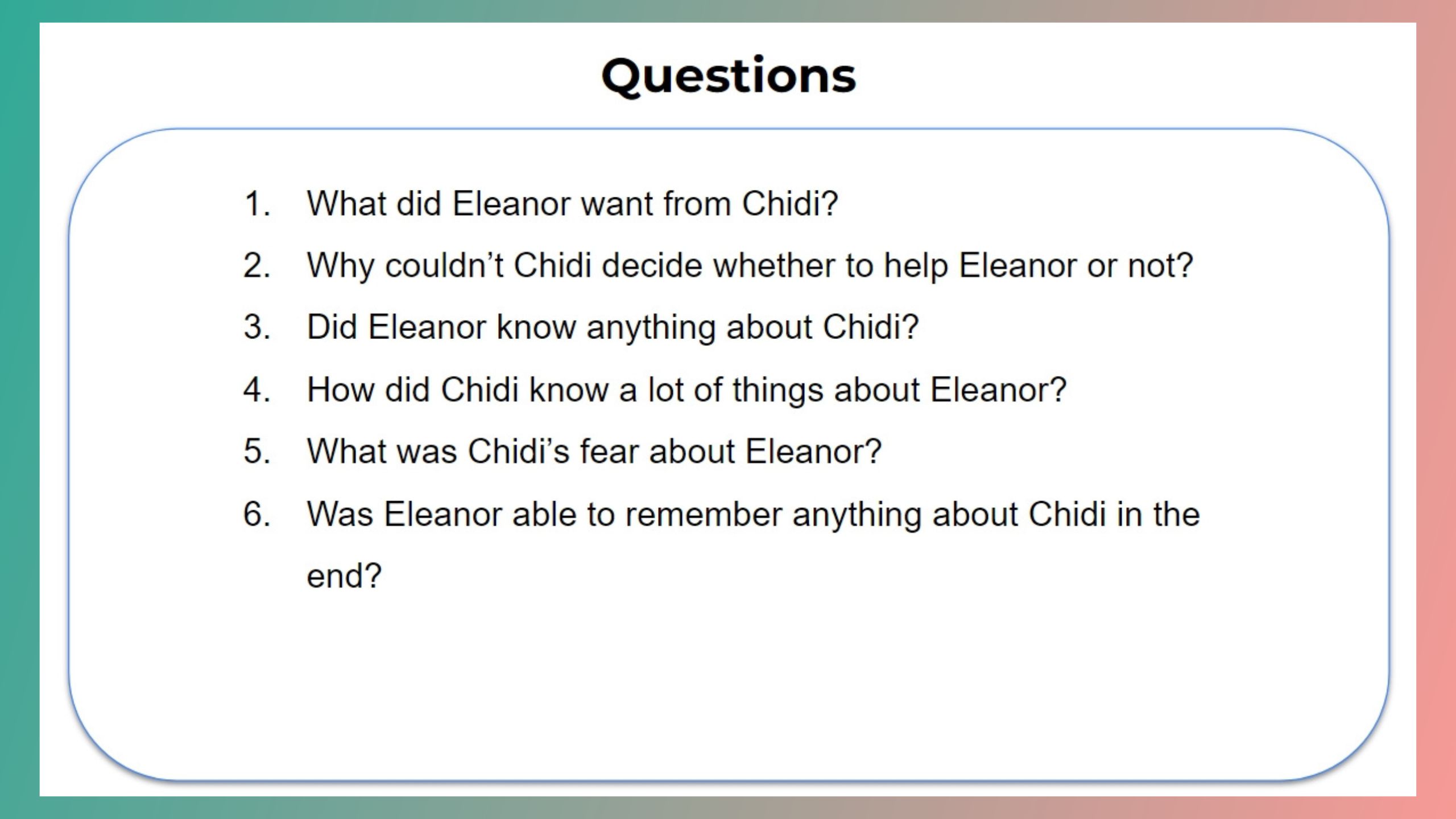 Questions

1. What did Eleanor want from Chidi?
2. Why couldn’t Chidi decide whether to help Eleanor or not?
3. Did Eleanor know anything about Chidi?
4. How did Chidi know a lot of things about Eleanor?
5. What was Chidi’s fear about Eleanor?
6. Was Eleanor able to remember anything about Chidi in the end?